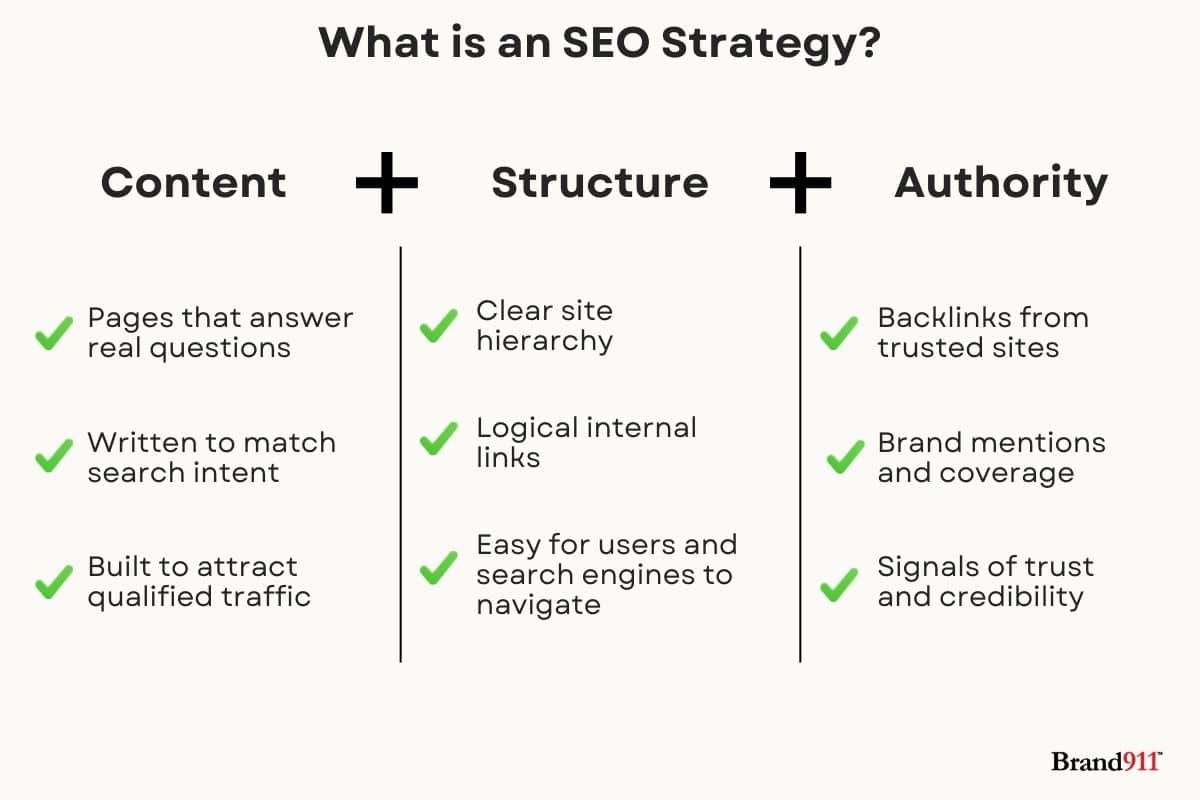 What is an SEO Strategy?

Content + Structure + Authority

Pages that answer real questions

Written to match search intent

Built to attract qualified traffic

Clear site hierarchy

Logical internal links

Easy for users and search engines to navigate

Backlinks from trusted sites

Brand mentions and coverage

Signals of trust and credibility

Brand911™